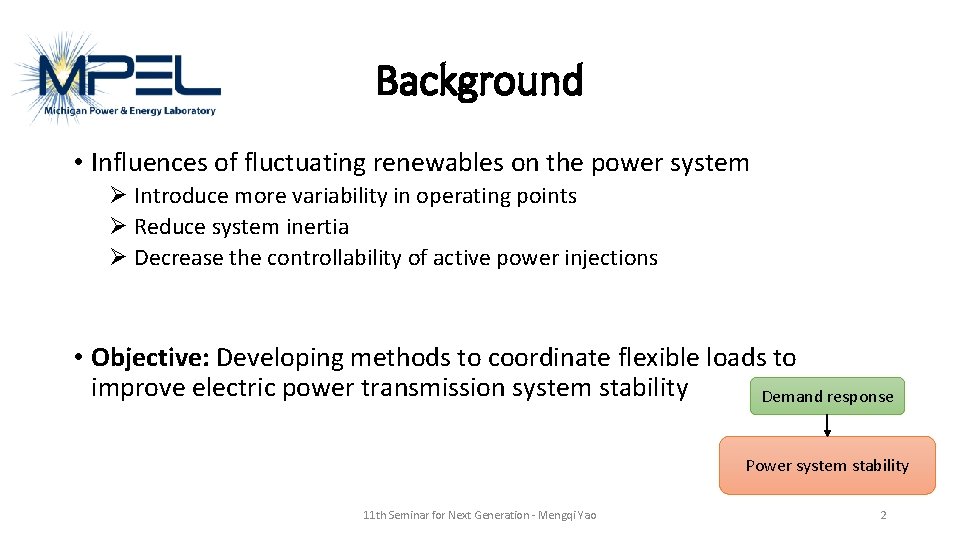 MPEL
Michigan Power & Energy Laboratory

Background

• Influences of fluctuating renewables on the power system
➢ Introduce more variability in operating points
➢ Reduce system inertia
➢ Decrease the controllability of active power injections

• **Objective:** Developing methods to coordinate flexible loads to improve electric power transmission system stability

Demand response

Power system stability

11th Seminar for Next Generation - Mengqi Yao

2